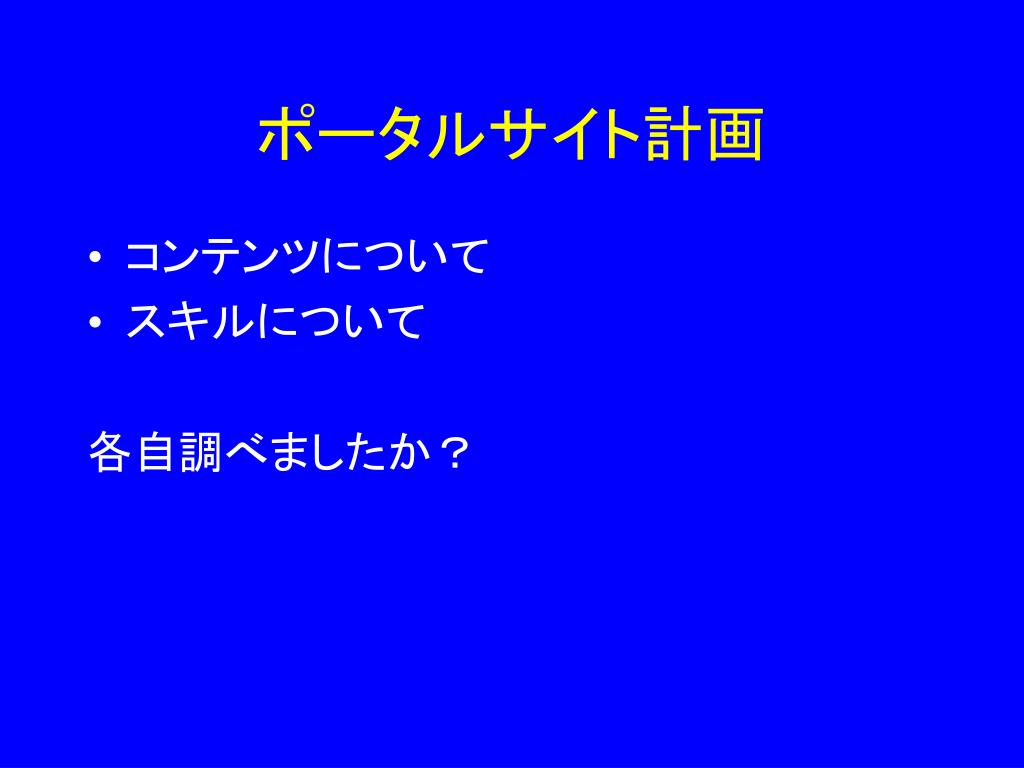 ポータルサイト計画

• コンテンツについて
• スキルについて

各自調べましたか？